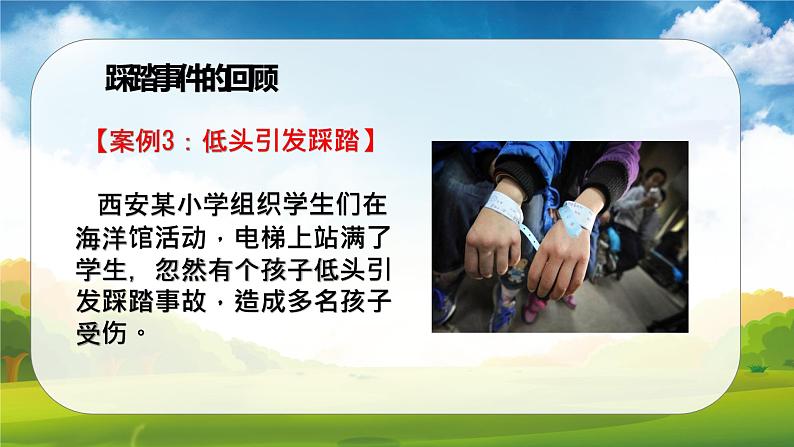 踩踏事件的回顾

【案例3：低头引发踩踏】

西安某小学组织学生们在海洋馆活动，电梯上站满了学生，忽然有个孩子低头引发踩踏事故，造成多名孩子受伤。